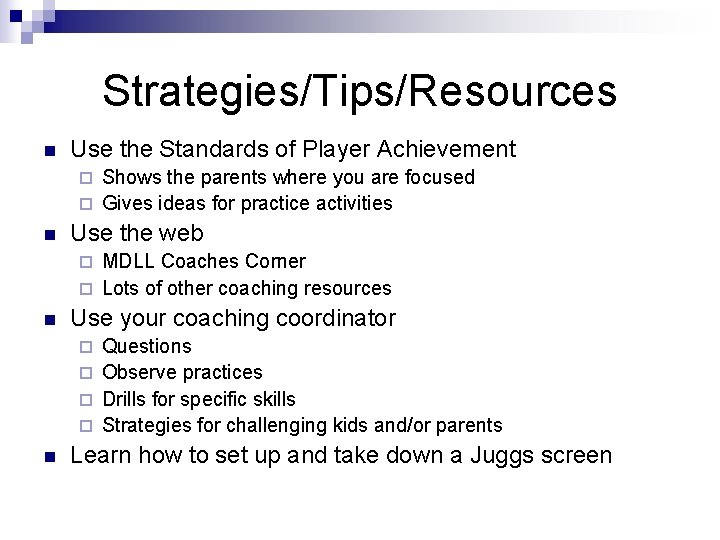 Strategies/Tips/Resources

- Use the Standards of Player Achievement
  - Shows the parents where you are focused
  - Gives ideas for practice activities
- Use the web
  - MDLL Coaches Corner
  - Lots of other coaching resources
- Use your coaching coordinator
  - Questions
  - Observe practices
  - Drills for specific skills
  - Strategies for challenging kids and/or parents
- Learn how to set up and take down a Juggs screen